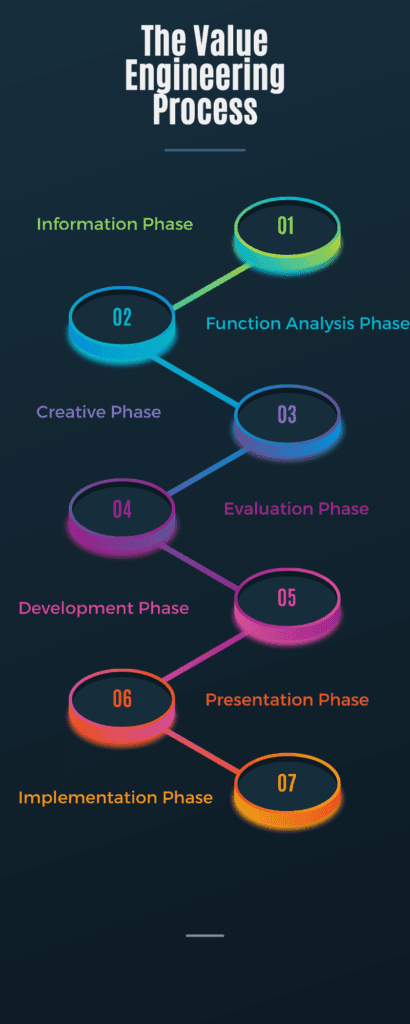 The Value Engineering Process

Information Phase
01

02
Function Analysis Phase

Creative Phase
03

04
Evaluation Phase

Development Phase
05

06
Presentation Phase

Implementation Phase
07